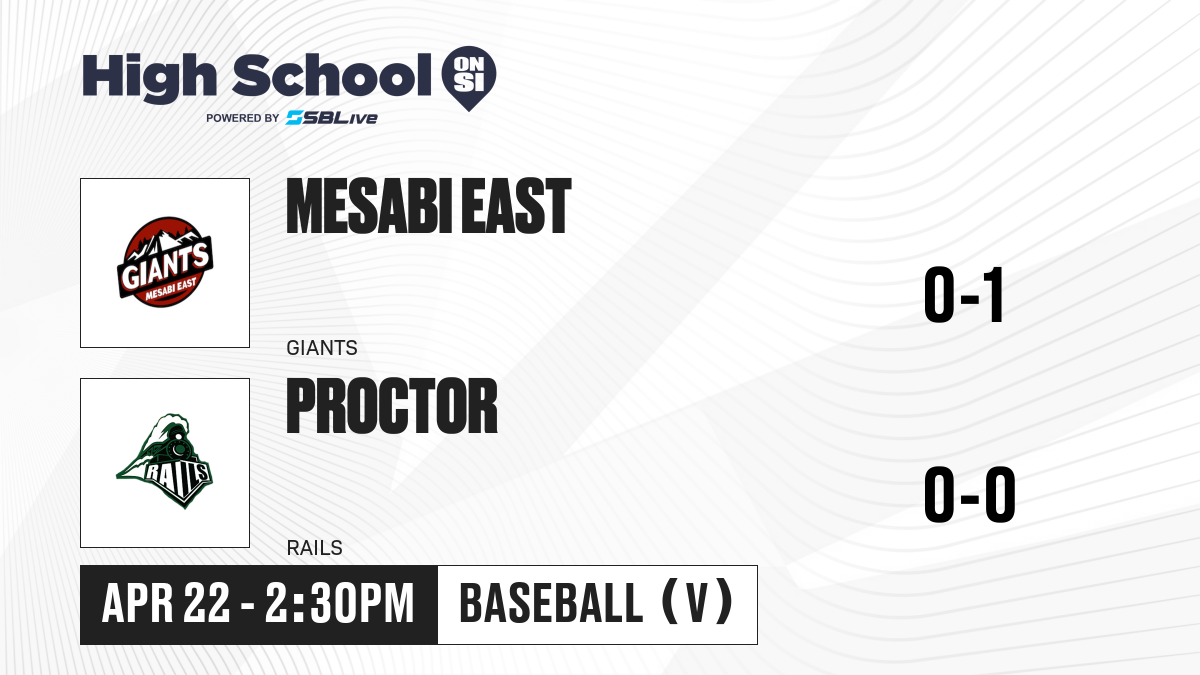 High School ON SI
POWERED BY SBLive

GIANTS MESABI EAST

MESABI EAST

GIANTS

0-1

RAILS

PROCTOR

RAILS

0-0

APR 22 - 2:30PM

BASEBALL (V)